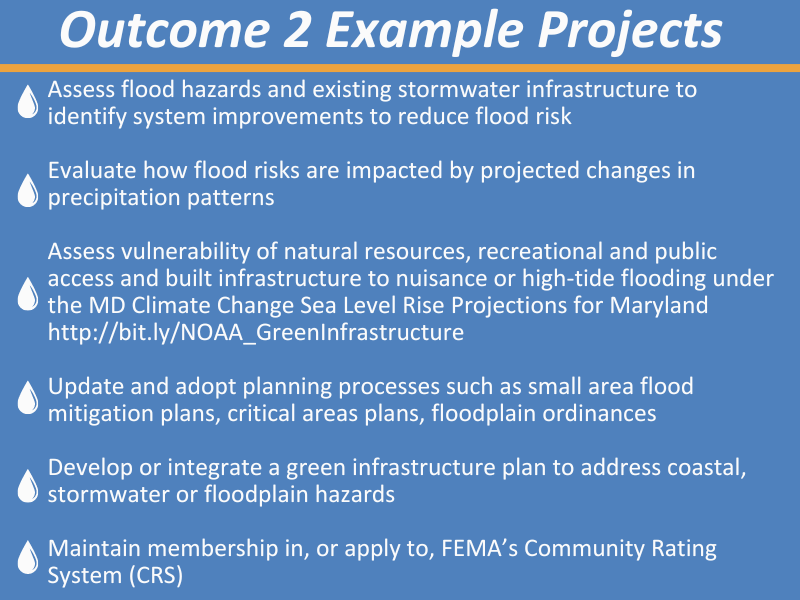 Outcome 2 Example Projects

Assess flood hazards and existing stormwater infrastructure to identify system improvements to reduce flood risk

Evaluate how flood risks are impacted by projected changes in precipitation patterns

Assess vulnerability of natural resources, recreational and public access and built infrastructure to nuisance or high-tide flooding under the MD Climate Change Sea Level Rise Projections for Maryland http://bit.ly/NOAA_GreenInfrastructure

Update and adopt planning processes such as small area flood mitigation plans, critical areas plans, floodplain ordinances

Develop or integrate a green infrastructure plan to address coastal, stormwater or floodplain hazards

Maintain membership in, or apply to, FEMA's Community Rating System (CRS)